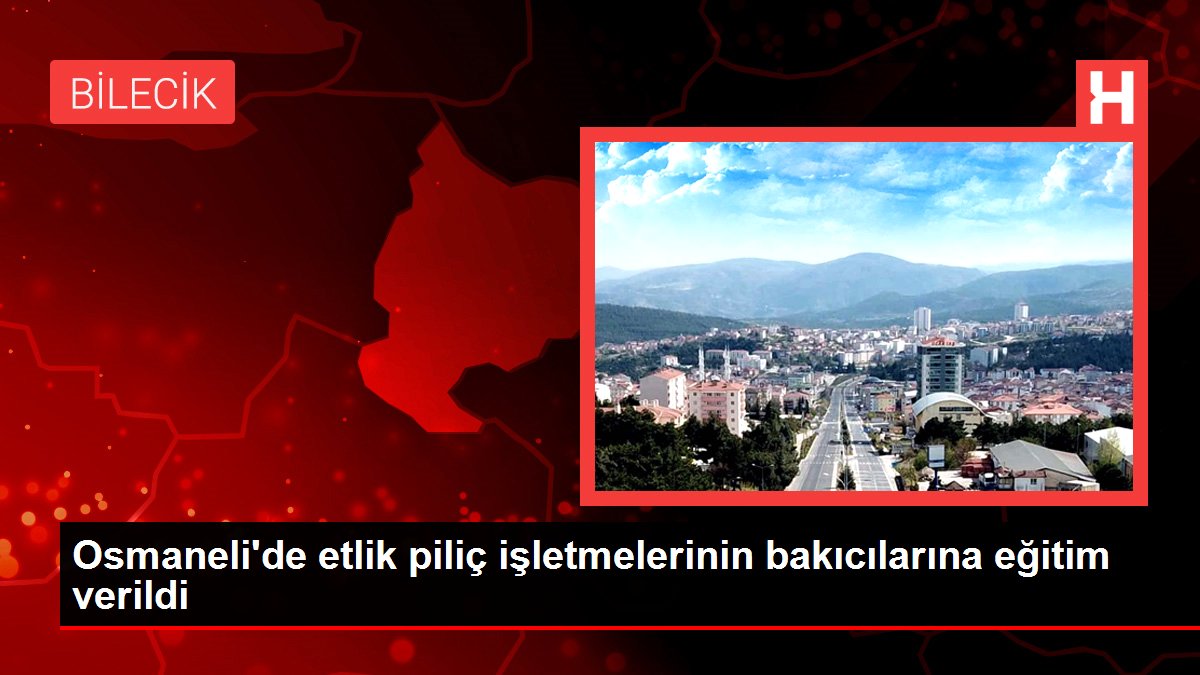 BİLECİK

H

Osmaneli'de etlik piliç işletmelerinin bakıcılarına eğitim verildi